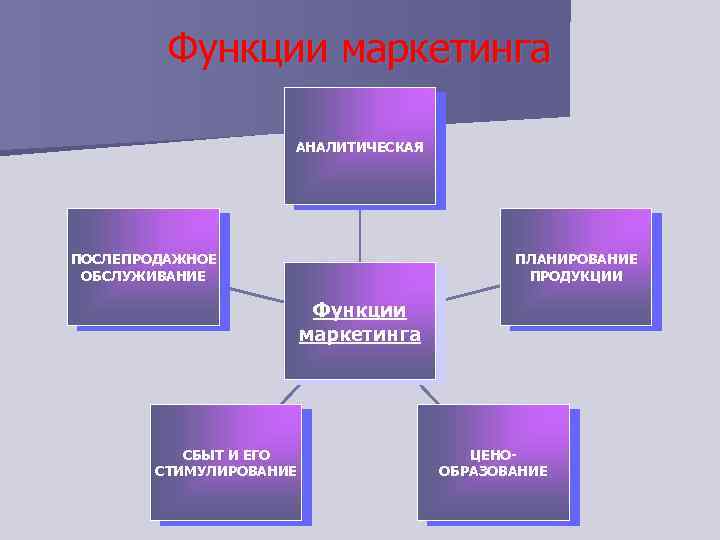 Функции маркетинга

АНАЛИТИЧЕСКАЯ

ПОСЛЕПРОДАЖНОЕ ОБСЛУЖИВАНИЕ

Функции маркетинга

ПЛАНИРОВАНИЕ ПРОДУКЦИИ

СБЫТ И ЕГО СТИМУЛИРОВАНИЕ

ЦЕНО-ОБРАЗОВАНИЕ